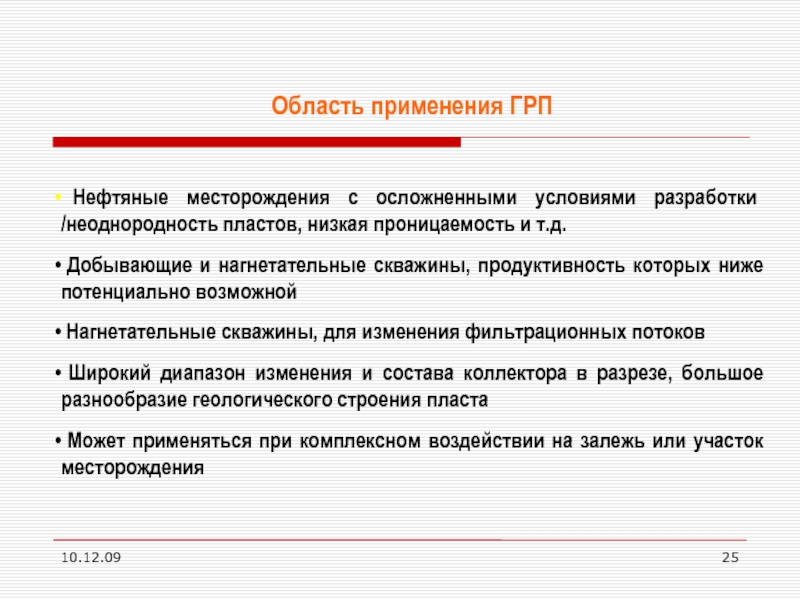 Область применения ГРП

• Нефтяные месторождения с осложненными условиями разработки /неоднородность пластов, низкая проницаемость и т.д.

• Добывающие и нагнетательные скважины, продуктивность которых ниже потенциально возможной

• Нагнетательные скважины, для изменения фильтрационных потоков

• Широкий диапазон изменения и состава коллектора в разрезе, большое разнообразие геологического строения пласта

• Может применяться при комплексном воздействии на залежь или участок месторождения

10.12.09

25